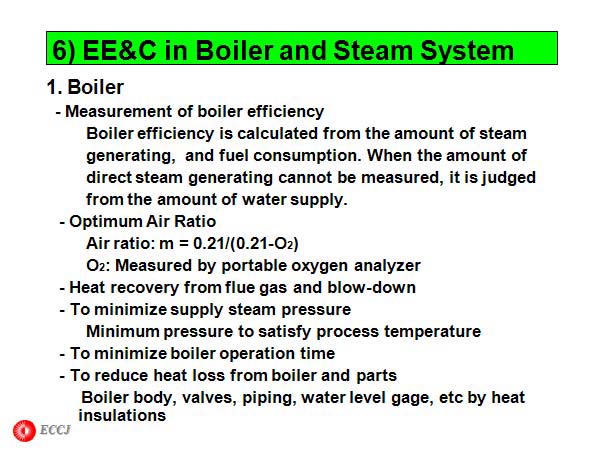 6) EE&C in Boiler and Steam System

1. Boiler

- Measurement of boiler efficiency

Boiler efficiency is calculated from the amount of steam generating, and fuel consumption. When the amount of direct steam generating cannot be measured, it is judged from the amount of water supply.

- Optimum Air Ratio

Air ratio: m = 0.21/(0.21-$O_2$)

$O_2$: Measured by portable oxygen analyzer

- Heat recovery from flue gas and blow-down

- To minimize supply steam pressure

Minimum pressure to satisfy process temperature

- To minimize boiler operation time

- To reduce heat loss from boiler and parts

Boiler body, valves, piping, water level gage, etc by heat insulations

ECCJ